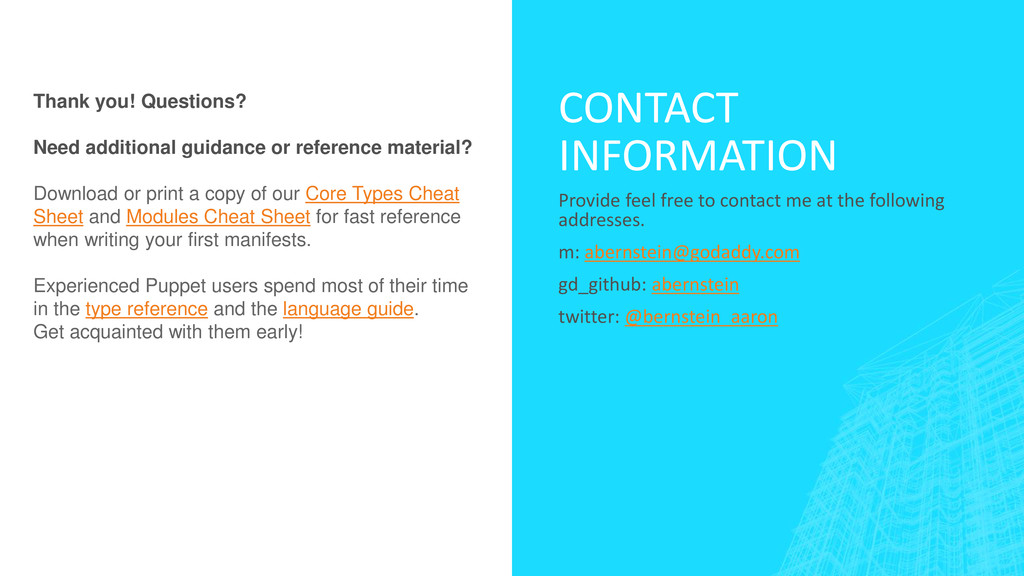 Thank you! Questions?

Need additional guidance or reference material?

Download or print a copy of our Core Types Cheat Sheet and Modules Cheat Sheet for fast reference when writing your first manifests.

Experienced Puppet users spend most of their time in the type reference and the language guide.
Get acquainted with them early!

CONTACT INFORMATION

Provide feel free to contact me at the following addresses.

m: abernstein@godaddy.com

gd_github: abernstein

twitter: @bernstein_aaron